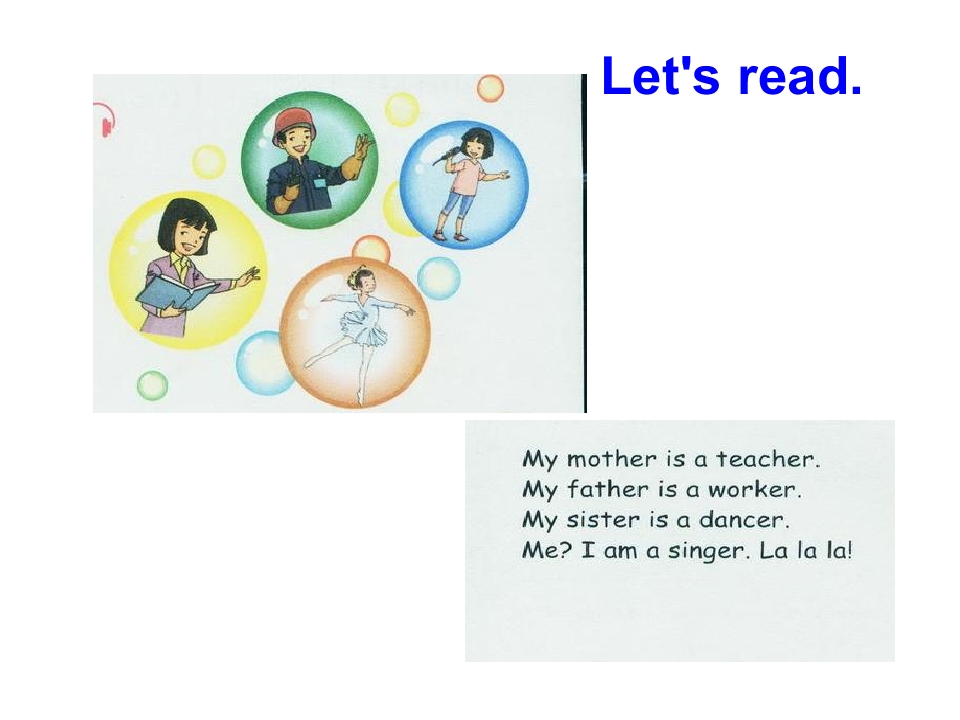 Let's read.

My mother is a teacher.
My father is a worker.
My sister is a dancer.
Me? I am a singer. La la la!